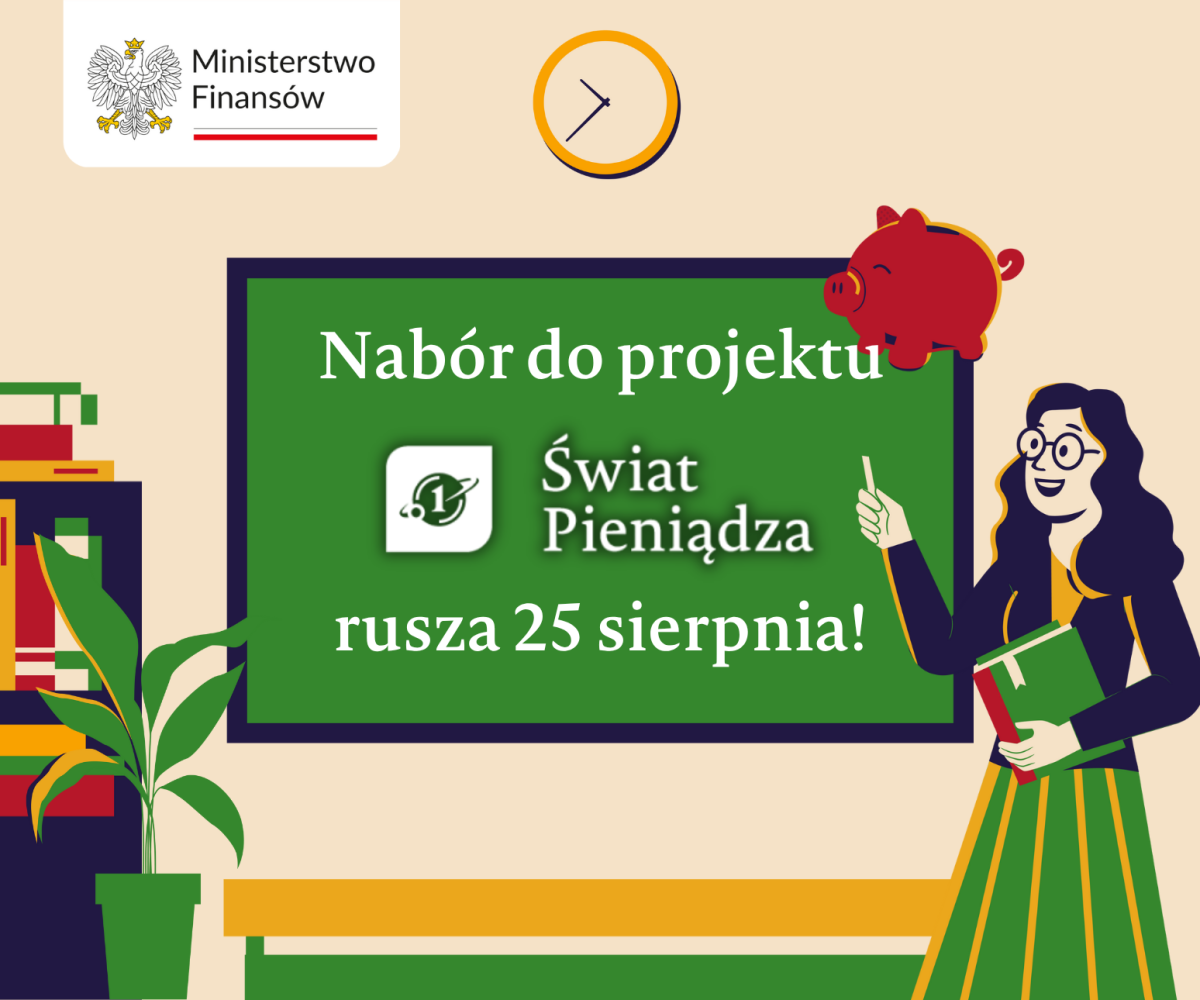 Ministerstwo Finansów

Nabór do projektu

1

Świat Pieniądza

rusza 25 sierpnia!